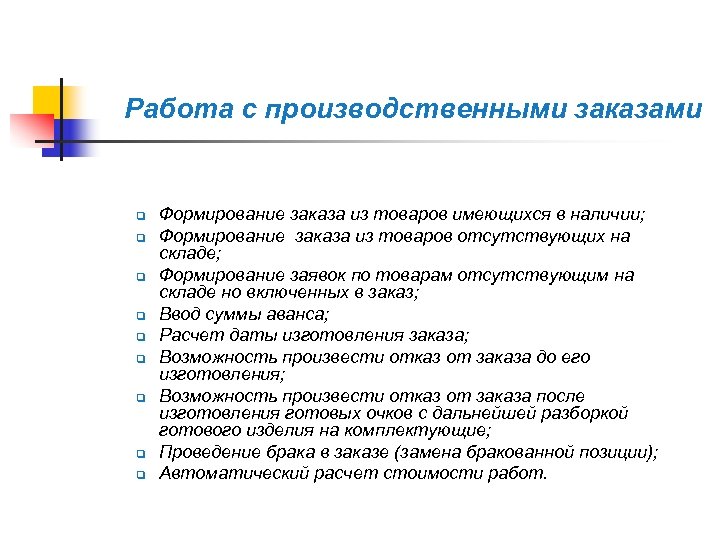 Работа с производственными заказами

- Формирование заказа из товаров имеющихся в наличии;
- Формирование заказа из товаров отсутствующих на складе;
- Формирование заявок по товарам отсутствующим на складе но включенных в заказ;
- Ввод суммы аванса;
- Расчет даты изготовления заказа;
- Возможность произвести отказ от заказа до его изготовления;
- Возможность произвести отказ от заказа после изготовления готовых очков с дальнейшей разборкой готового изделия на комплектующие;
- Проведение брака в заказе (замена бракованной позиции);
- Автоматический расчет стоимости работ.